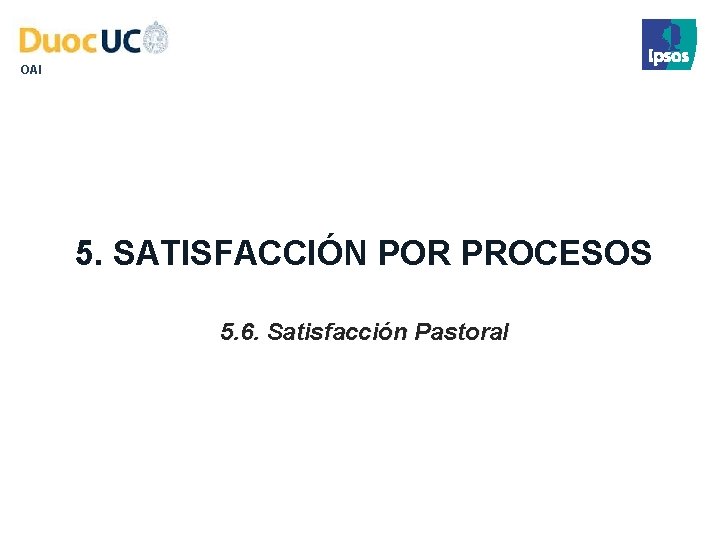 DuocUC
OAI

Ipsos

5. SATISFACCIÓN POR PROCESOS

5.6. Satisfacción Pastoral